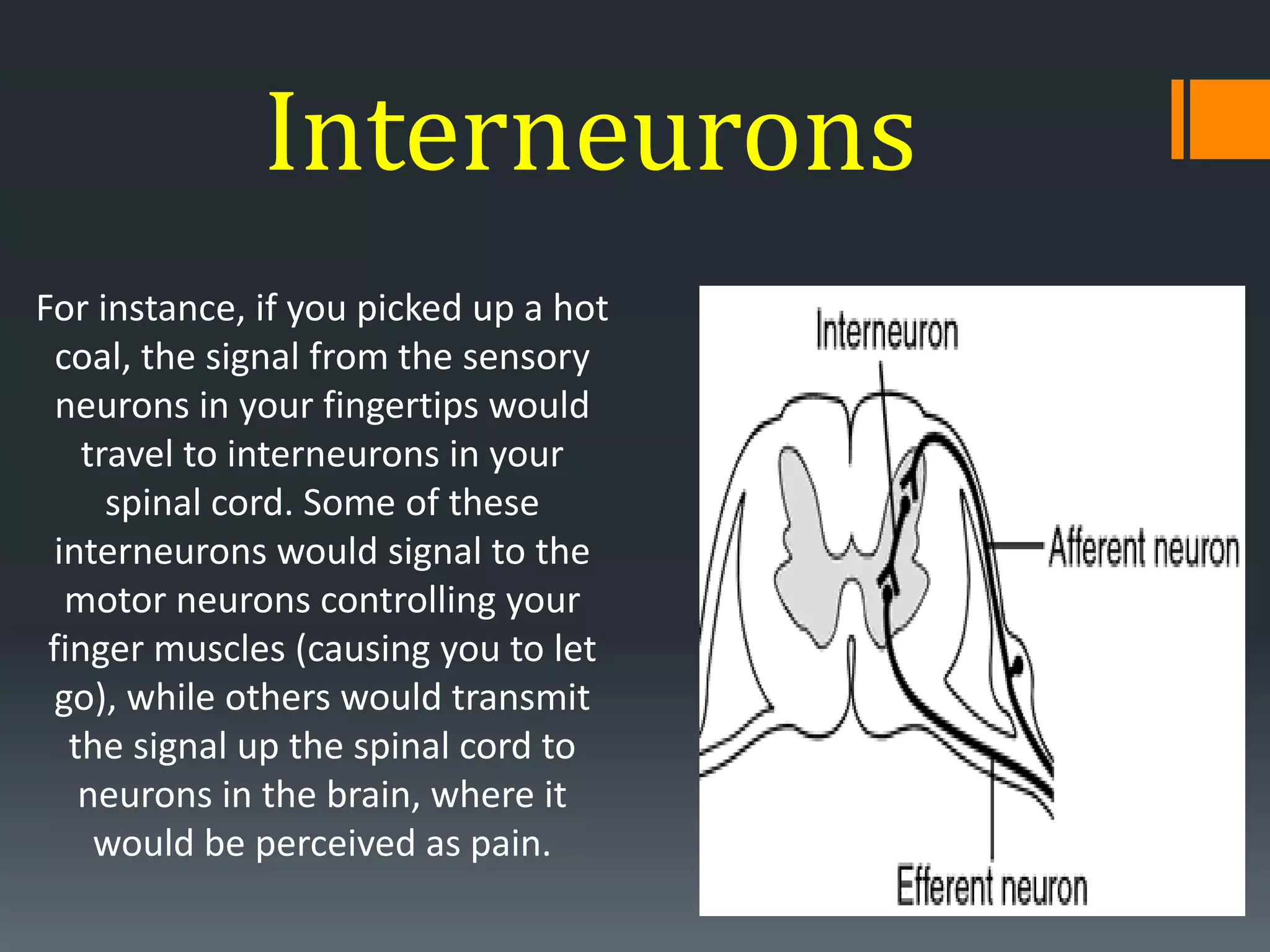 Interneurons

For instance, if you picked up a hot coal, the signal from the sensory neurons in your fingertips would travel to interneurons in your spinal cord. Some of these interneurons would signal to the motor neurons controlling your finger muscles (causing you to let go), while others would transmit the signal up the spinal cord to neurons in the brain, where it would be perceived as pain.

Interneuron

Afferent neuron

Efferent neuron